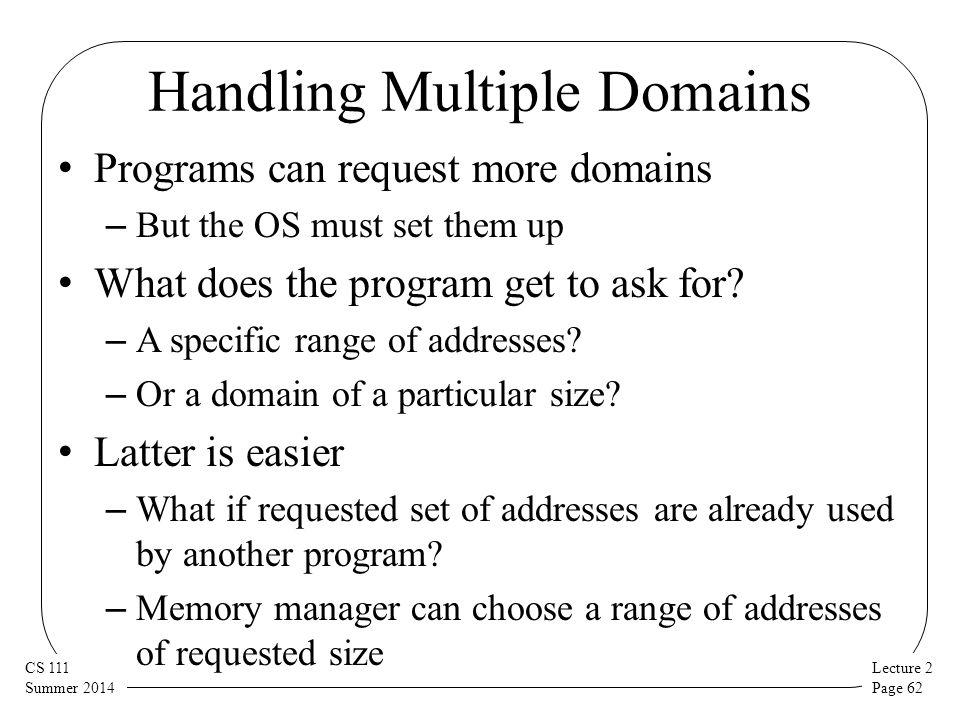 Handling Multiple Domains

• Programs can request more domains
– But the OS must set them up

• What does the program get to ask for?
– A specific range of addresses?
– Or a domain of a particular size?

• Latter is easier
– What if requested set of addresses are already used by another program?
– Memory manager can choose a range of addresses of requested size

CS 111
Summer 2014

Lecture 2
Page 62